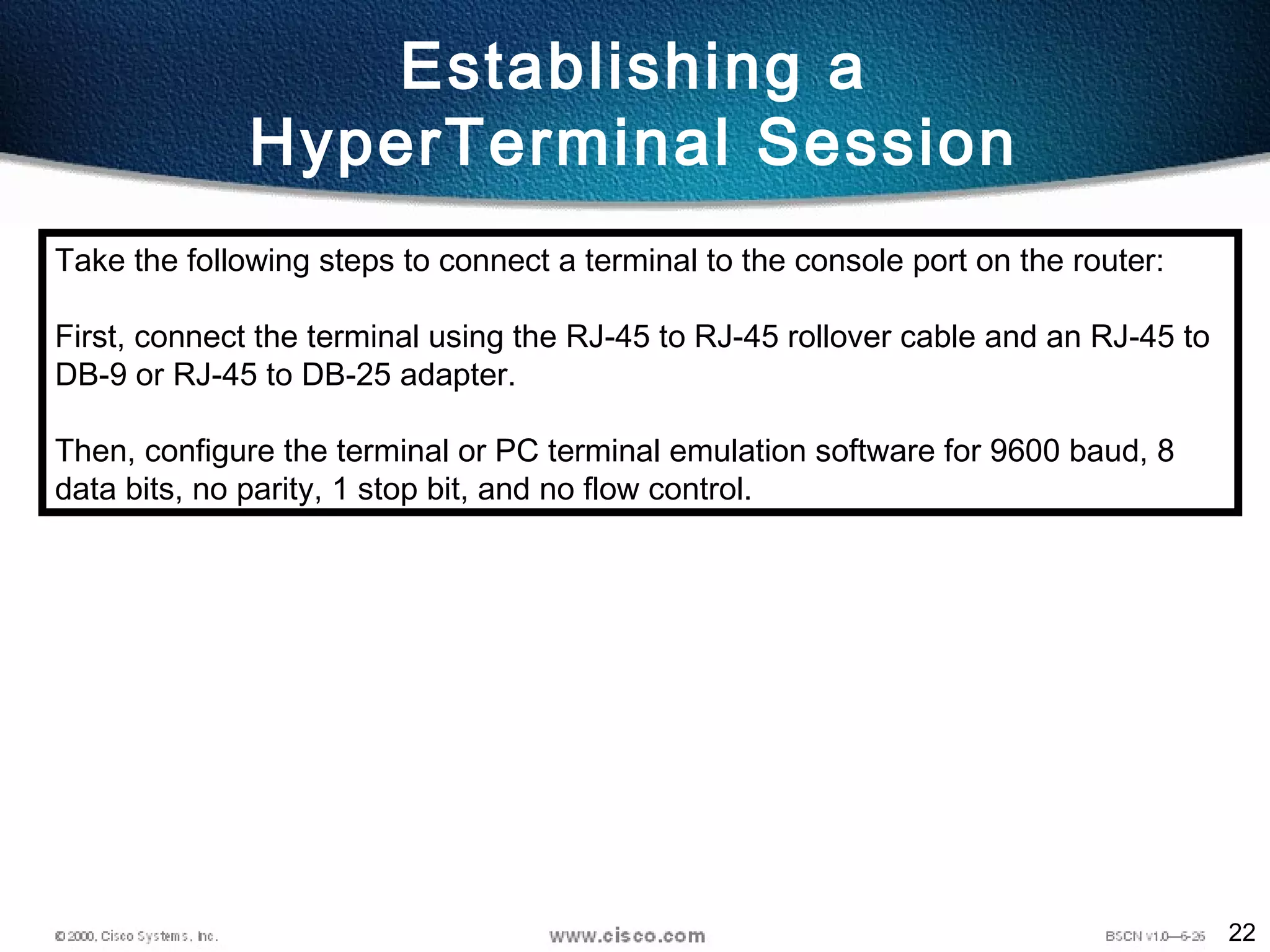 Establishing a HyperTerminal Session

Take the following steps to connect a terminal to the console port on the router:

First, connect the terminal using the RJ-45 to RJ-45 rollover cable and an RJ-45 to DB-9 or RJ-45 to DB-25 adapter.

Then, configure the terminal or PC terminal emulation software for 9600 baud, 8 data bits, no parity, 1 stop bit, and no flow control.

© 2000, Cisco Systems, Inc.

www.cisco.com

BSCN v1.0—6-26

22